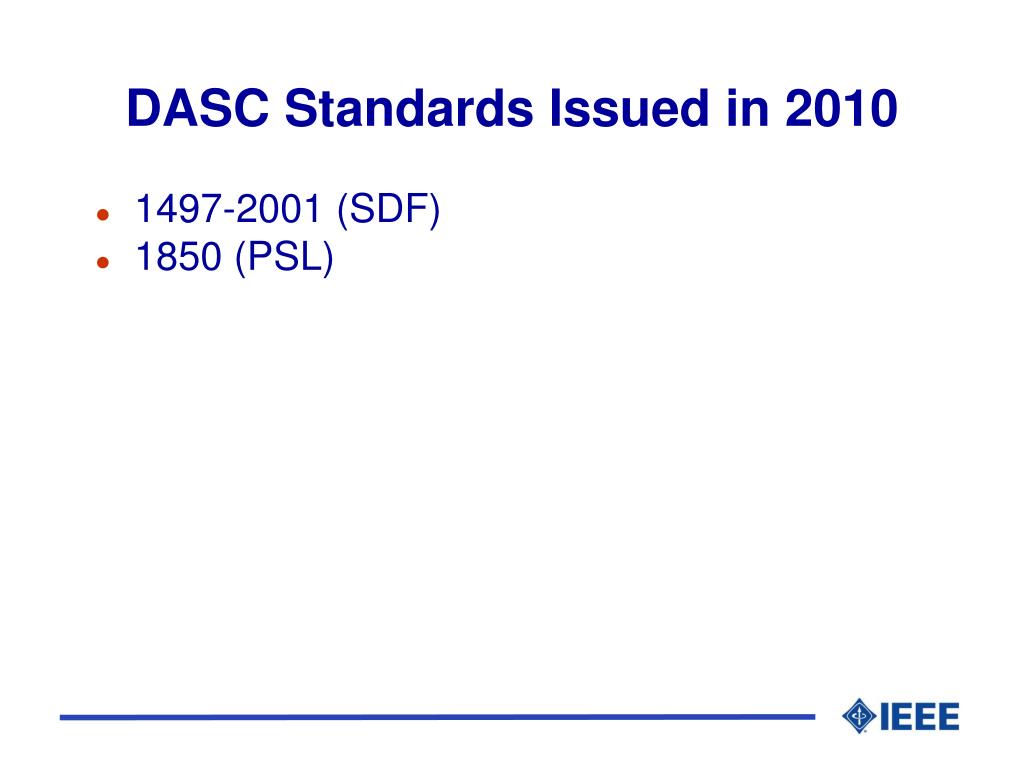 DASC Standards Issued in 2010

- 1497-2001 (SDF)
- 1850 (PSL)

IEEE